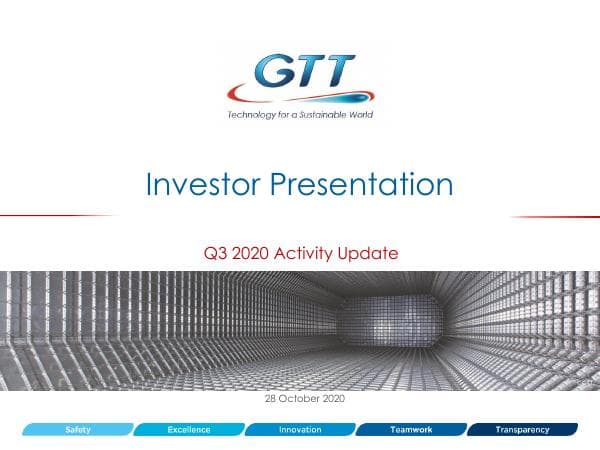 GTT
Technology for a Sustainable World

Investor Presentation

Q3 2020 Activity Update

28 October 2020

Safety Excellence Innovation Teamwork Transparency